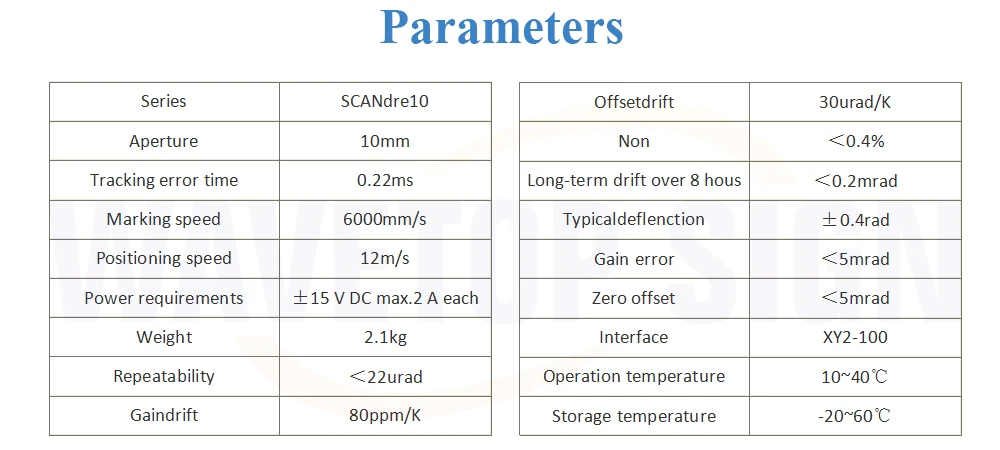 Parameters

| Series | SCANdre10 |
|---|---|
| Aperture | 10mm |
| Tracking error time | 0.22ms |
| Marking speed | 6000mm/s |
| Positioning speed | 12m/s |
| Power requirements | ±15 V DC max.2 A each |
| Weight | 2.1kg |
| Repeatability | ＜22urad |
| Gaindrift | 80ppm/K |

| Offsetdrift | 30urad/K |
|---|---|
| Non | ＜0.4% |
| Long-term drift over 8 hous | ＜0.2mrad |
| Typicaldeflenction | ±0.4rad |
| Gain error | ＜5mrad |
| Zero offset | ＜5mrad |
| Interface | XY2-100 |
| Operation temperature | 10~40℃ |
| Storage temperature | -20~60℃ |

WAVETOPSIGN